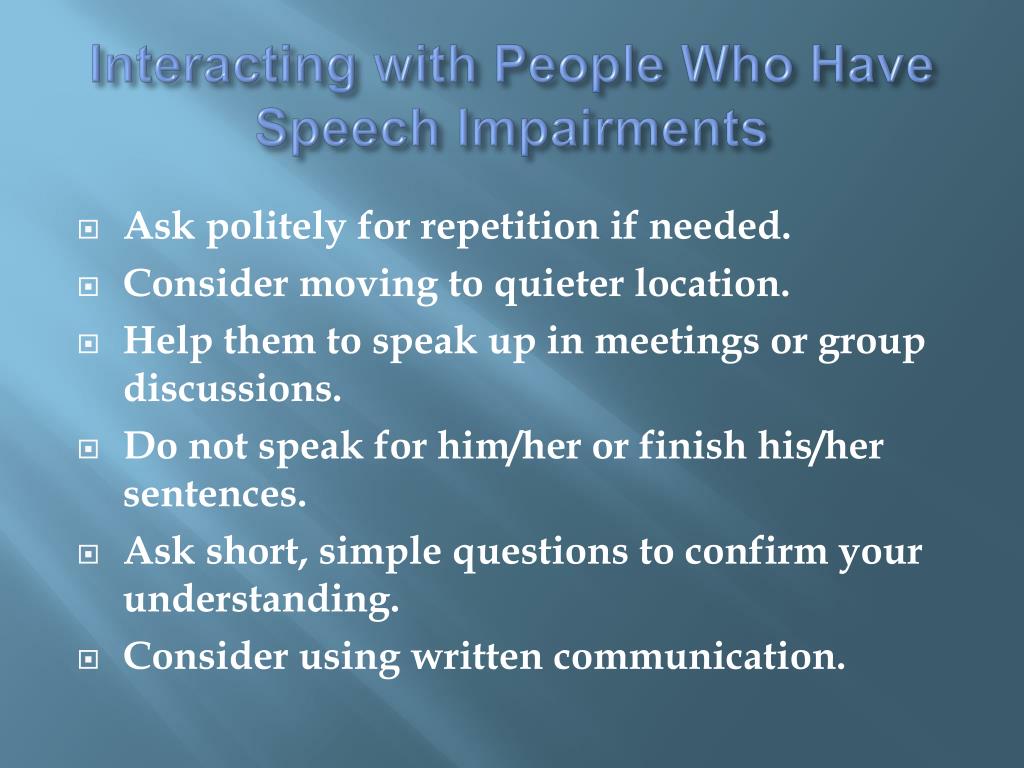 Interacting with People Who Have Speech Impairments

Ask politely for repetition if needed.
Consider moving to quieter location.
Help them to speak up in meetings or group discussions.
Do not speak for him/her or finish his/her sentences.
Ask short, simple questions to confirm your understanding.
Consider using written communication.